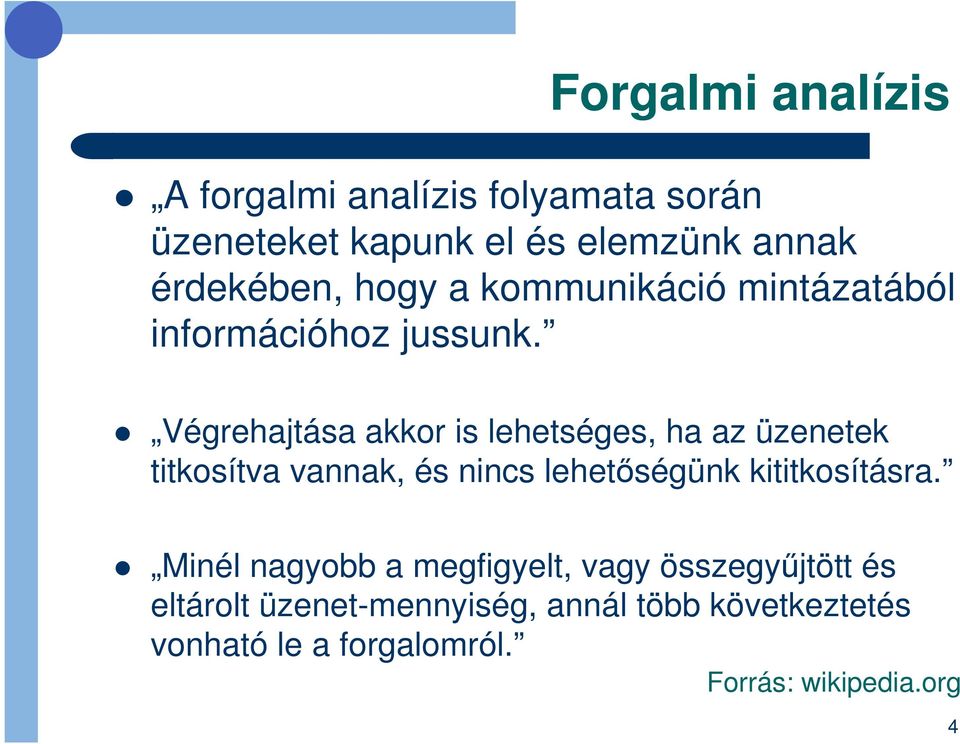 Forgalmi analízis

„A forgalmi analízis folyamata során üzeneteket kapunk el és elemzünk annak érdekében, hogy a kommunikáció mintázatából információhoz jussunk.”

„Végrehajtása akkor is lehetséges, ha az üzenetek titkosítva vannak, és nincs lehetőségünk kititkosításra.”

„Minél nagyobb a megfigyelt, vagy összegyűjtött és eltárolt üzenet-mennyiség, annál több következtetés vonható le a forgalomról.”

Forrás: wikipedia.org

4